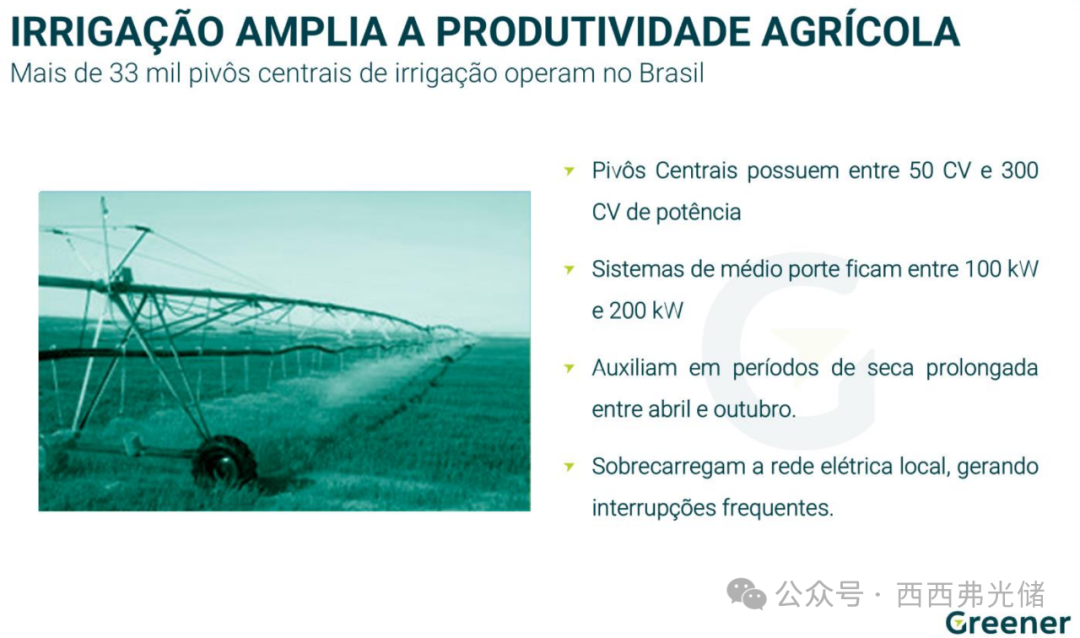 IRRIGAÇÃO AMPLIA A PRODUTIVIDADE AGRÍCOLA
Mais de 33 mil pivôs centrais de irrigação operam no Brasil

Pivôs Centrais possuem entre 50 CV e 300 CV de potência

Sistemas de médio porte ficam entre 100 kW e 200 kW

Auxiliam em períodos de seca prolongada entre abril e outubro.

Sobrecarregam a rede elétrica local, gerando interrupções frequentes.

公众号 · 西西弗光储

Greener